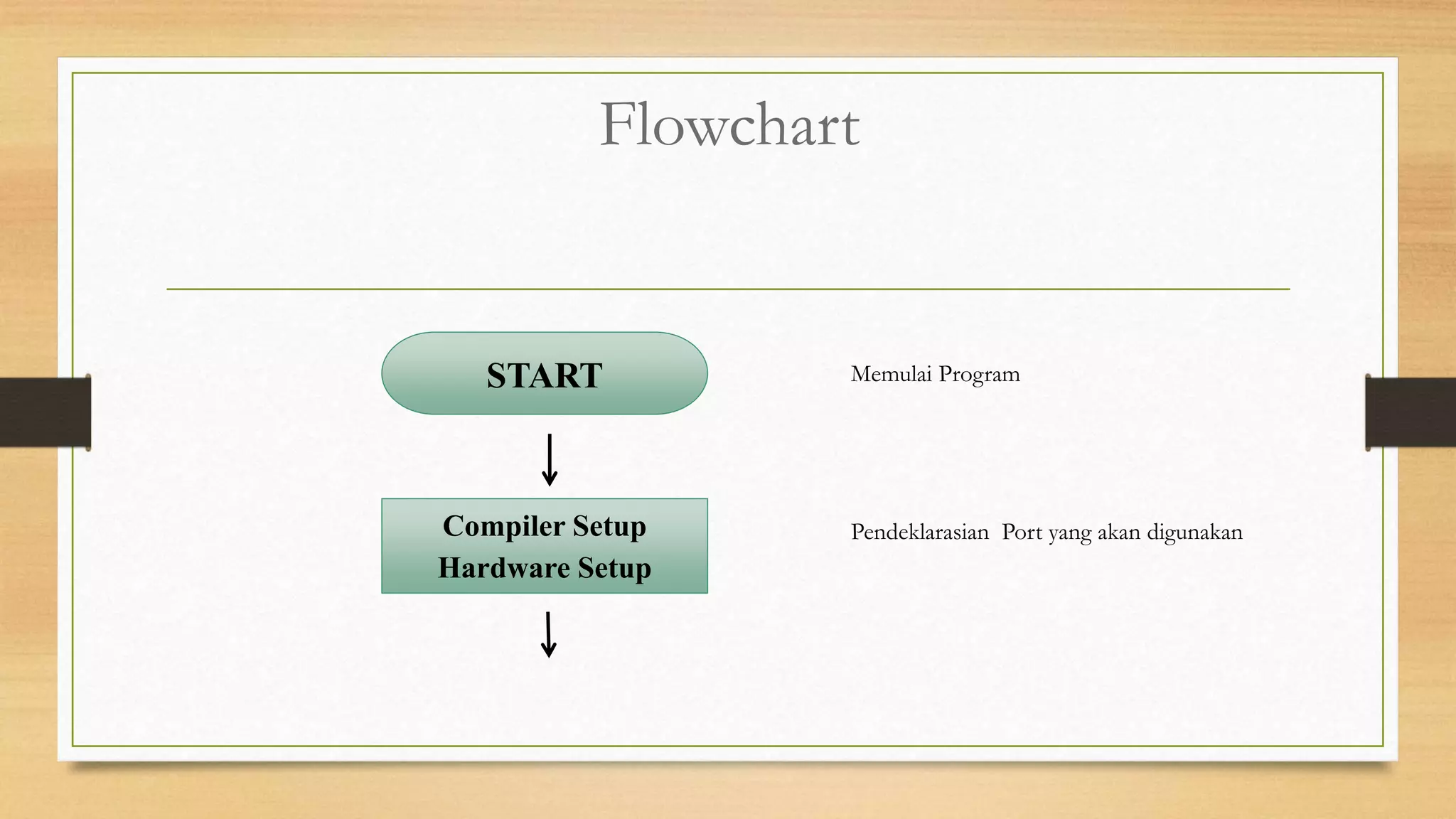 Flowchart

START

Memulai Program

Compiler Setup
Hardware Setup

Pendeklarasian  Port yang akan digunakan